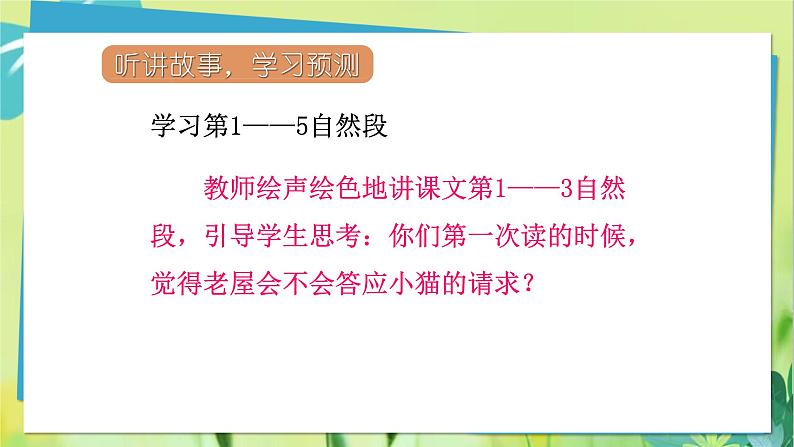 听讲故事，学习预测

学习第1——5自然段

教师绘声绘色地讲课文第1——3自然段，引导学生思考：你们第一次读的时候，觉得老屋会不会答应小猫的请求？